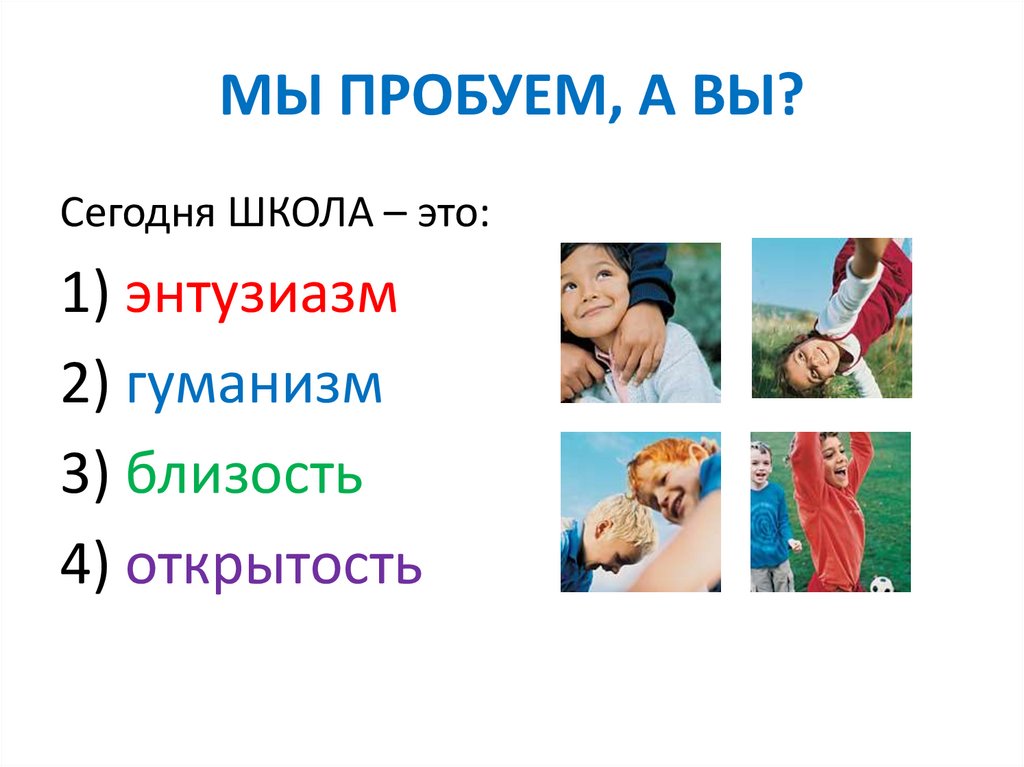 МЫ ПРОБУЕМ, А ВЫ?

Сегодня ШКОЛА – это:

1) энтузиазм

2) гуманизм

3) близость

4) открытость